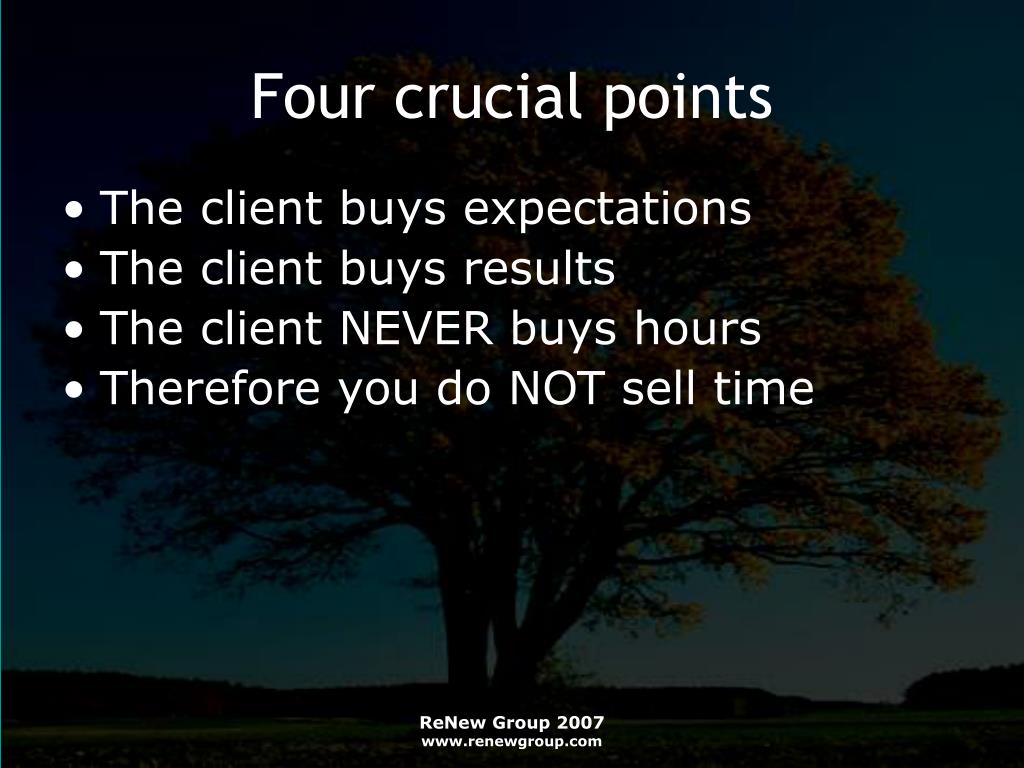 Four crucial points

• The client buys expectations
• The client buys results
• The client NEVER buys hours
• Therefore you do NOT sell time

ReNew Group 2007
www.renewgroup.com